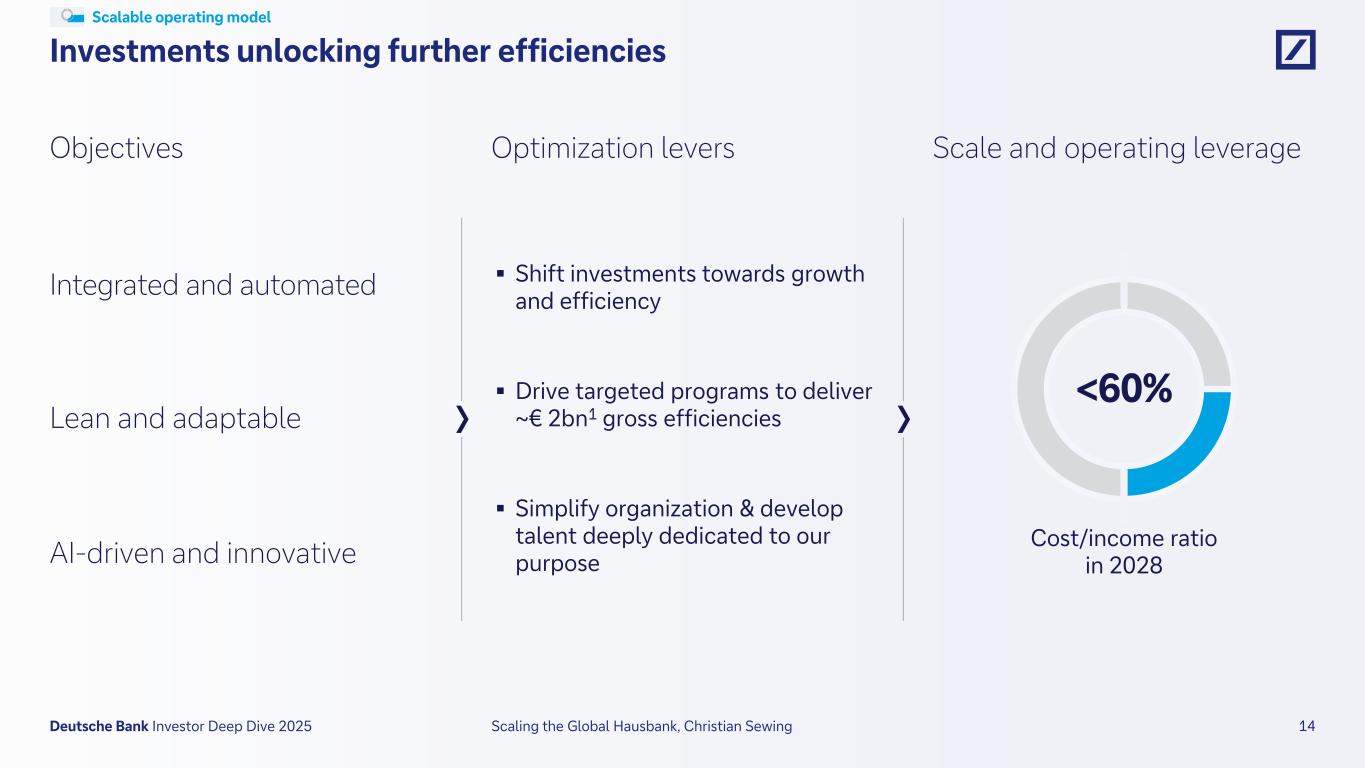 Scalable operating model

Investments unlocking further efficiencies

Objectives

Integrated and automated

Lean and adaptable

AI-driven and innovative

Optimization levers

▪ Shift investments towards growth and efficiency

▪ Drive targeted programs to deliver ~€ 2bn$^1$ gross efficiencies

▪ Simplify organization & develop talent deeply dedicated to our purpose

Scale and operating leverage

<60%

Cost/income ratio in 2028

Deutsche Bank Investor Deep Dive 2025

Scaling the Global Hausbank, Christian Sewing

14